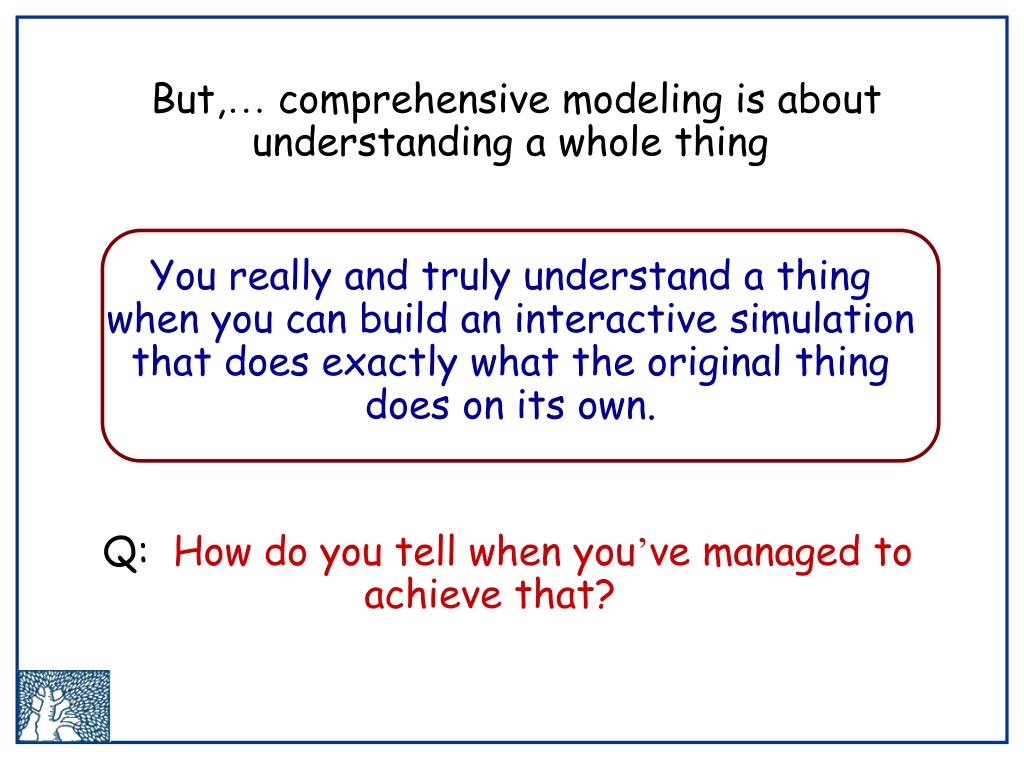 But,… comprehensive modeling is about understanding a whole thing

You really and truly understand a thing when you can build an interactive simulation that does exactly what the original thing does on its own.

Q: How do you tell when you’ve managed to achieve that?